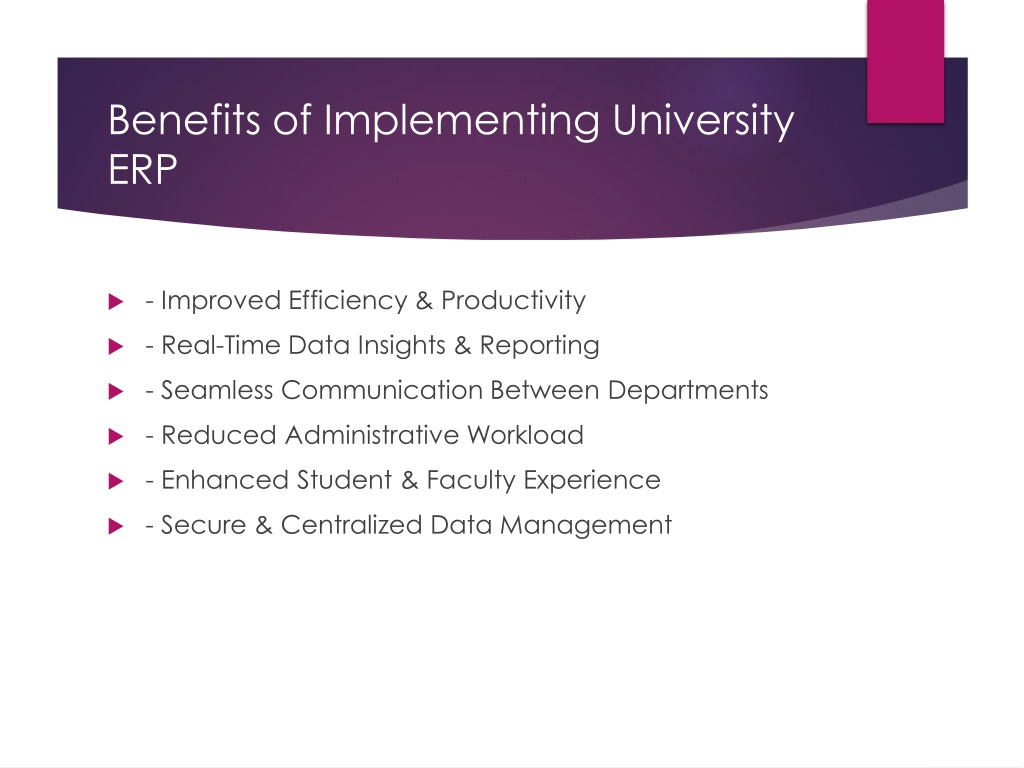 Benefits of Implementing University ERP

- Improved Efficiency & Productivity
- Real-Time Data Insights & Reporting
- Seamless Communication Between Departments
- Reduced Administrative Workload
- Enhanced Student & Faculty Experience
- Secure & Centralized Data Management